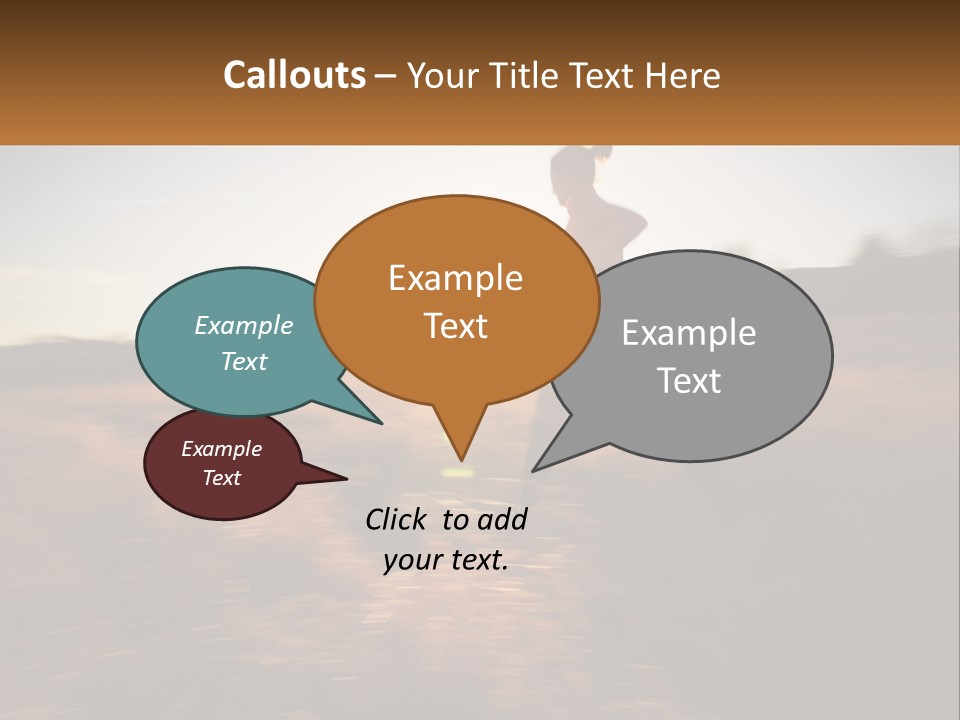 Callouts – Your Title Text Here

Example Text

Example Text

Example Text

Example Text

Click to add your text.